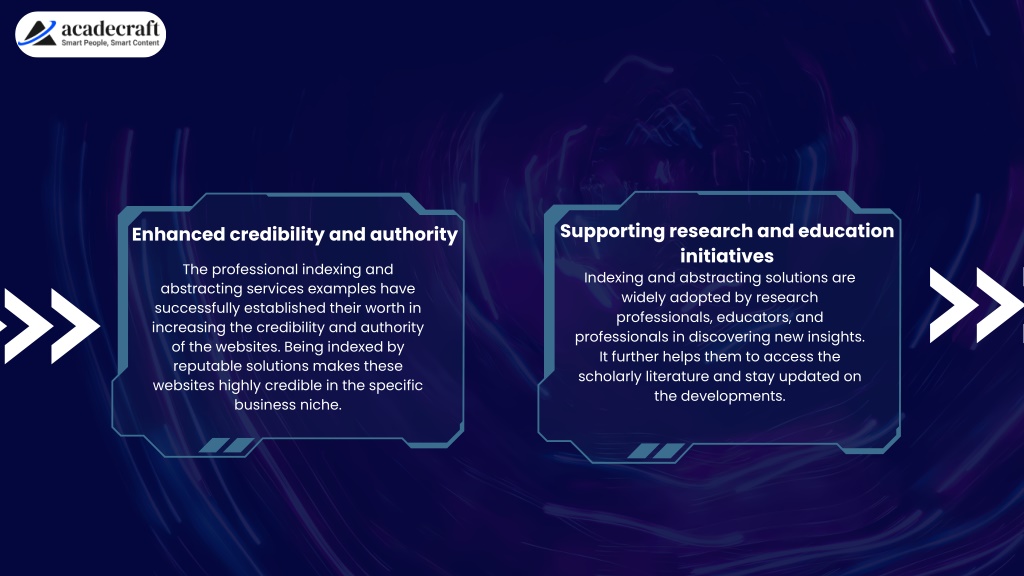 acadecraft
Smart People, Smart Content

Enhanced credibility and authority

The professional indexing and abstracting services examples have successfully established their worth in increasing the credibility and authority of the websites. Being indexed by reputable solutions makes these websites highly credible in the specific business niche.

Supporting research and education initiatives

Indexing and abstracting solutions are widely adopted by research professionals, educators, and professionals in discovering new insights. It further helps them to access the scholarly literature and stay updated on the developments.